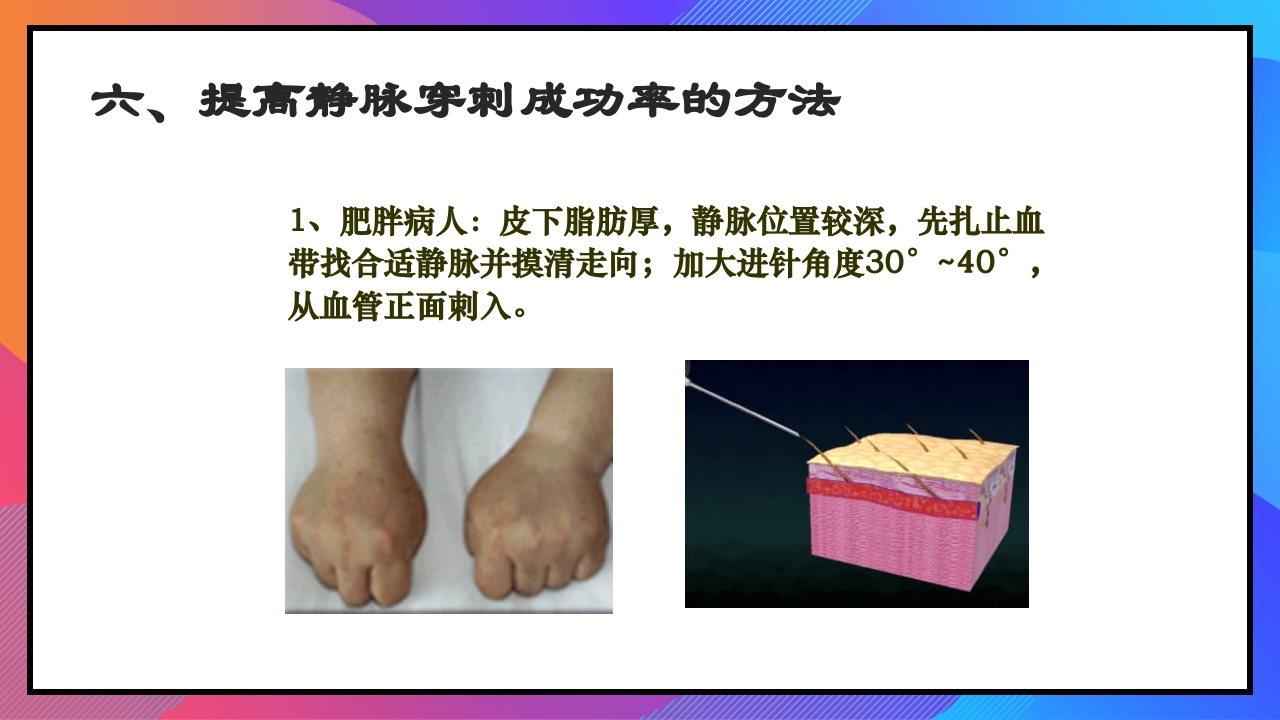 六、提高静脉穿刺成功率的方法

1、肥胖病人：皮下脂肪厚，静脉位置较深，先扎止血带找合适静脉并摸清走向；加大进针角度30°~40°，从血管正面刺入。